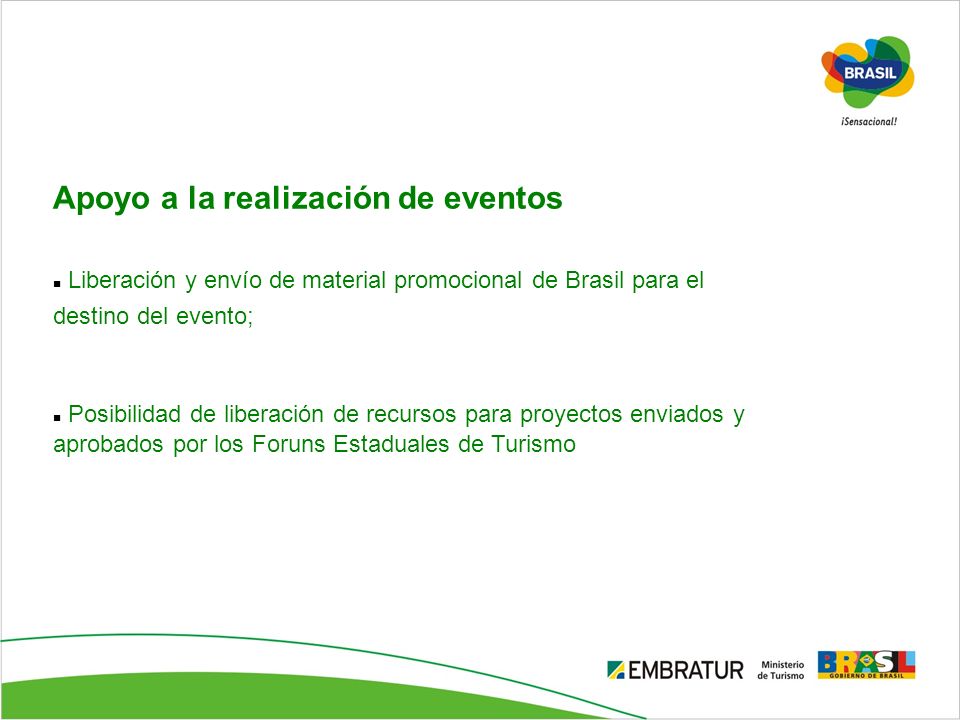 BRASIL
¡Sensacional!

Apoyo a la realización de eventos

▪ Liberación y envío de material promocional de Brasil para el destino del evento;

▪ Posibilidad de liberación de recursos para proyectos enviados y aprobados por los Foruns Estaduales de Turismo

EMBRATUR Ministerio de Turismo BRASIL GOBIERNO DE BRASIL